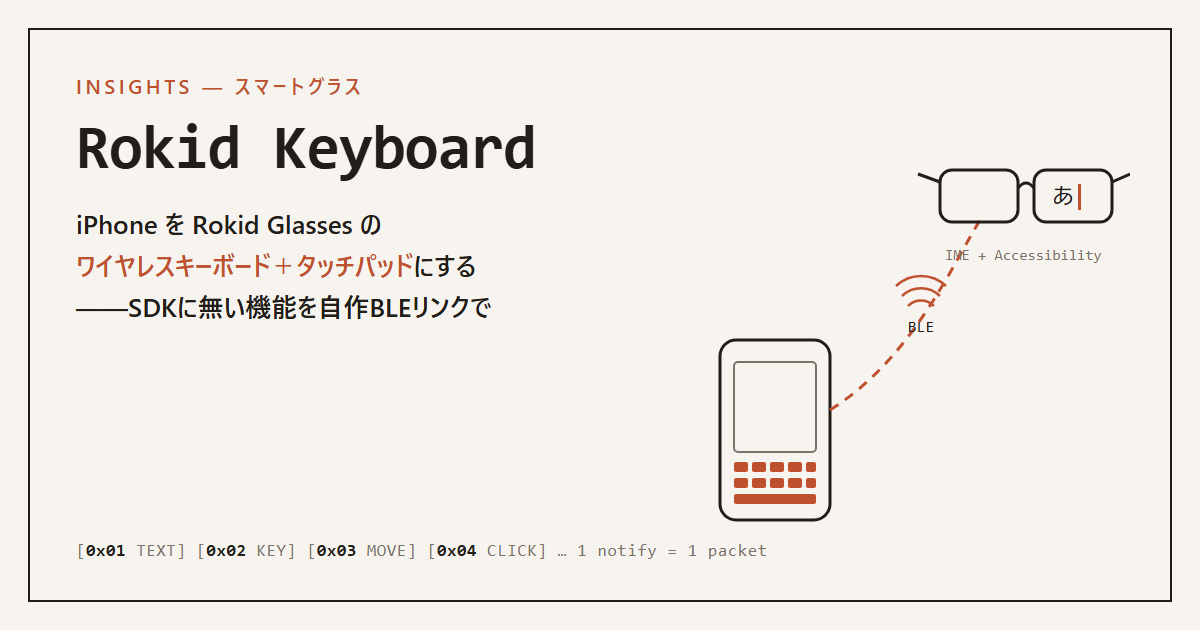 INSIGHTS — スマートグラス

Rokid Keyboard

iPhone を Rokid Glasses の
ワイヤレスキーボード＋タッチパッドにする
——SDKに無い機能を自作BLEリンクで

あ

IME + Accessibility

BLE

[0x01 TEXT] [0x02 KEY] [0x03 MOVE] [0x04 CLICK] … 1 notify = 1 packet